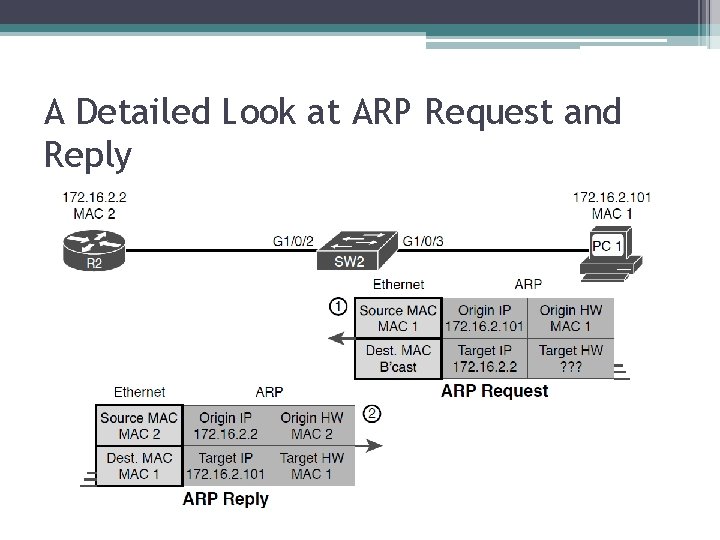 A Detailed Look at ARP Request and Reply

172.16.2.2
MAC 2

R2

G1/0/2

SW2

G1/0/3

172.16.2.101
MAC 1

PC 1

Ethernet

ARP

1

| Source MAC MAC 1 | Origin IP 172.16.2.101 | Origin HW MAC 1 |
|---|---|---|
| Dest. MAC B'cast | Target IP 172.16.2.2 | Target HW ??? |

ARP Request

Ethernet

ARP

2

| Source MAC MAC 2 | Origin IP 172.16.2.2 | Origin HW MAC 2 |
|---|---|---|
| Dest. MAC MAC 1 | Target IP 172.16.2.101 | Target HW MAC 1 |

ARP Reply